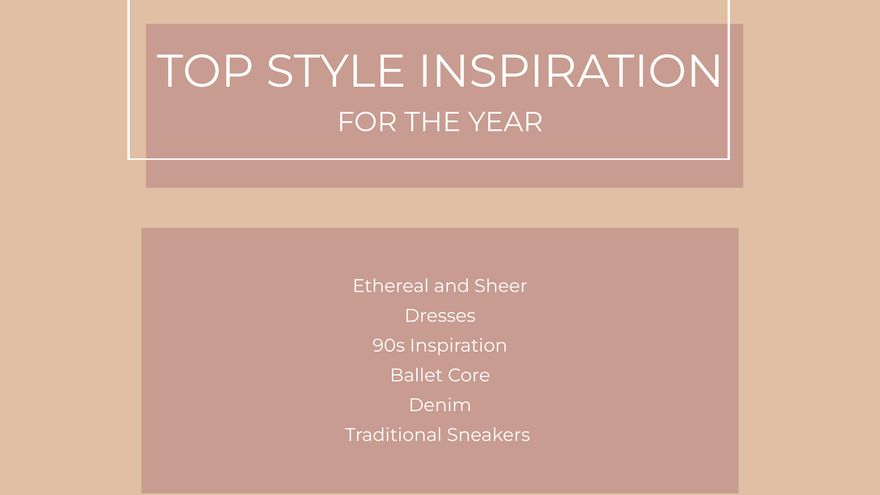 TOP STYLE INSPIRATION
FOR THE YEAR

Ethereal and Sheer
Dresses
90s Inspiration
Ballet Core
Denim
Traditional Sneakers